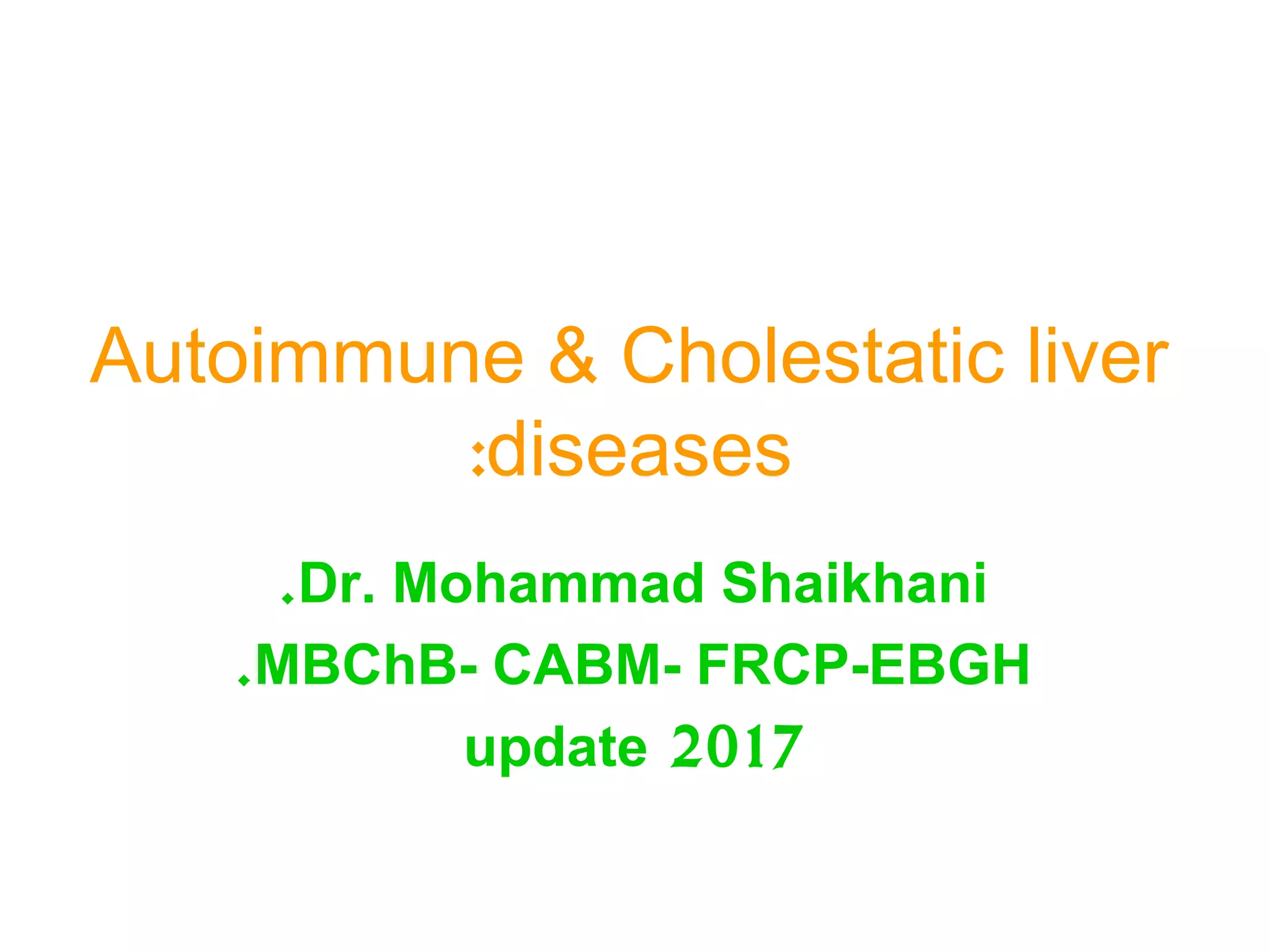 Autoimmune & Cholestatic liver :diseases

.Dr. Mohammad Shaikhani

.MBChB- CABM- FRCP-EBGH

update 2017